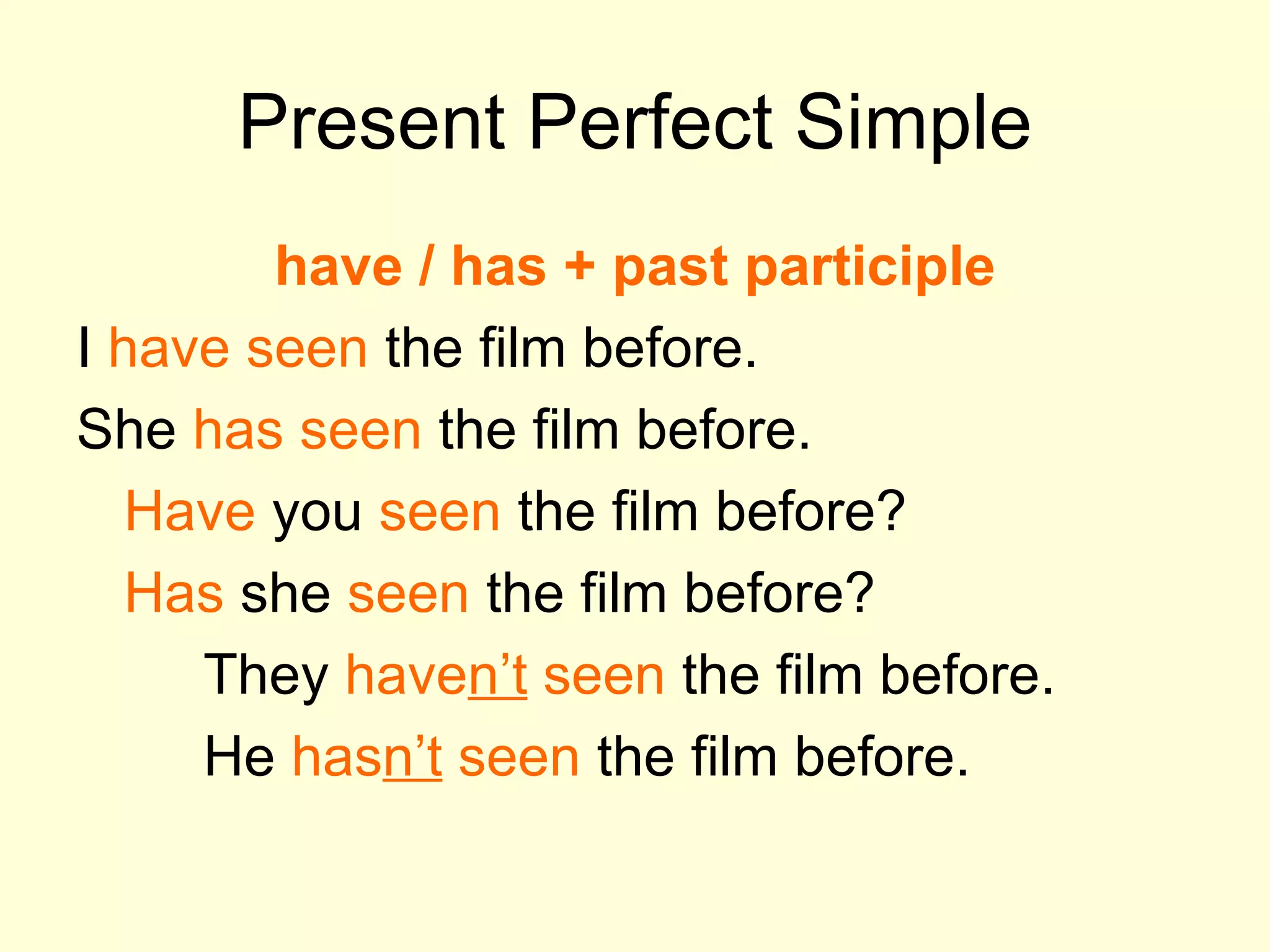 Present Perfect Simple

have / has + past participle

I have seen the film before.

She has seen the film before.

Have you seen the film before?

Has she seen the film before?

They haven’t seen the film before.

He hasn’t seen the film before.